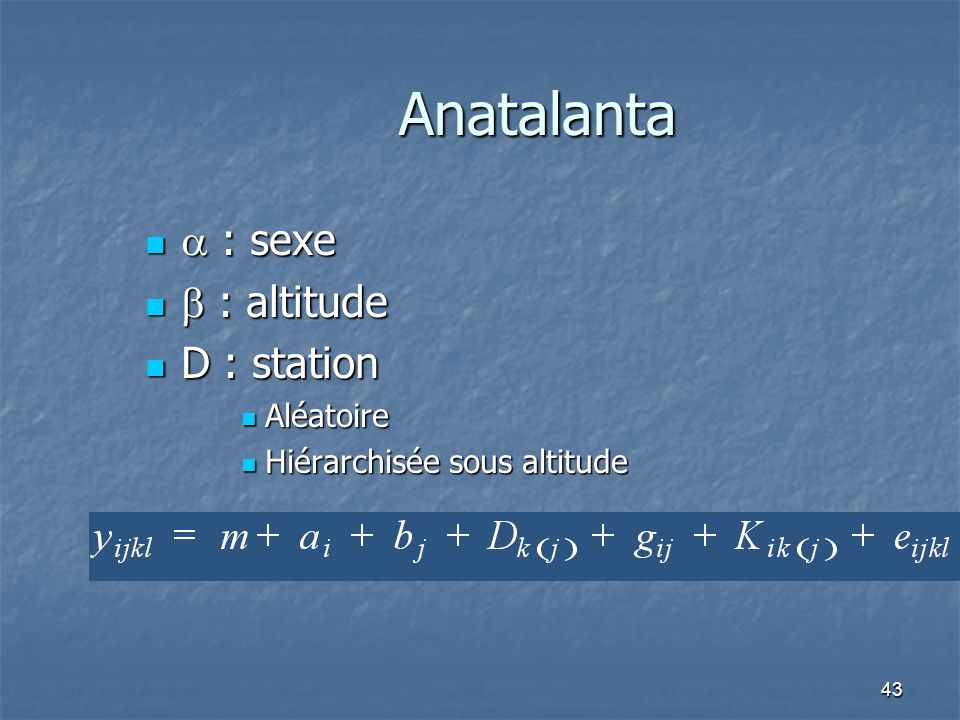 Anatalanta

- $\alpha$ : sexe
- $\beta$ : altitude
- D : station
  - Aléatoire
  - Hiérarchisée sous altitude

$y_{ijkl} = m + a_i + b_j + D_{k(j)} + g_{ij} + K_{ik(j)} + e_{ijkl}$

43